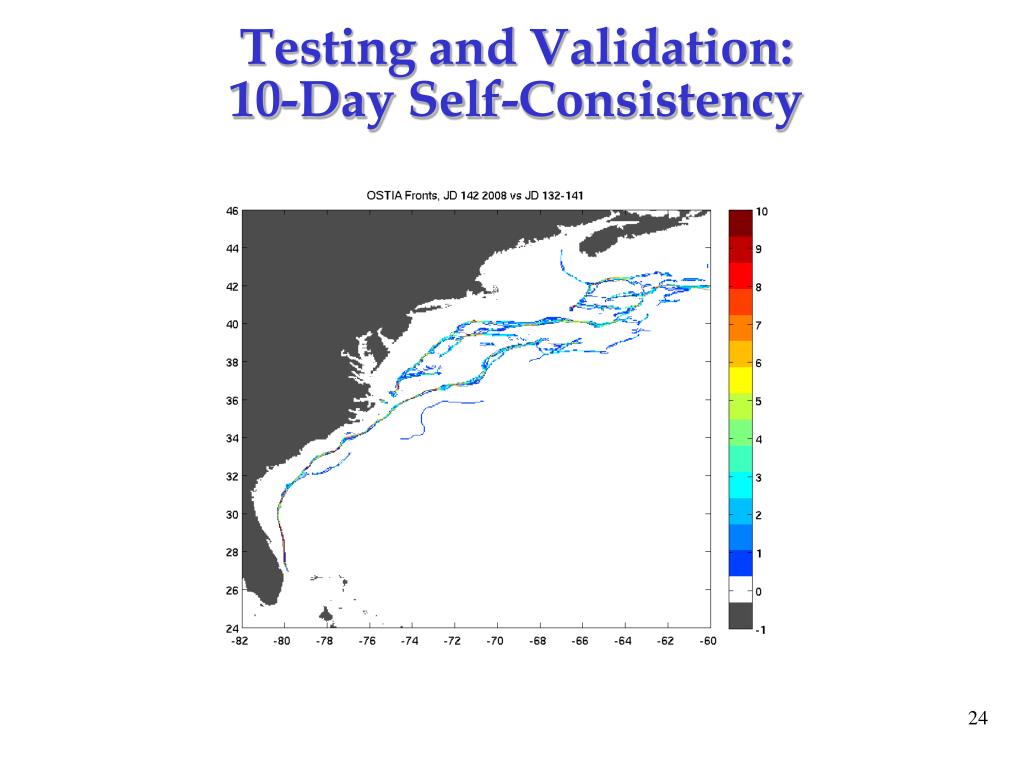 Testing and Validation:
10-Day Self-Consistency

OSTIA Fronts, JD 142 2008 vs JD 132-141

46
44
42
40
38
36
34
32
30
28
26
24

-82 -80 -78 -76 -74 -72 -70 -68 -66 -64 -62 -60

10
9
8
7
6
5
4
3
2
1
0
-1

24